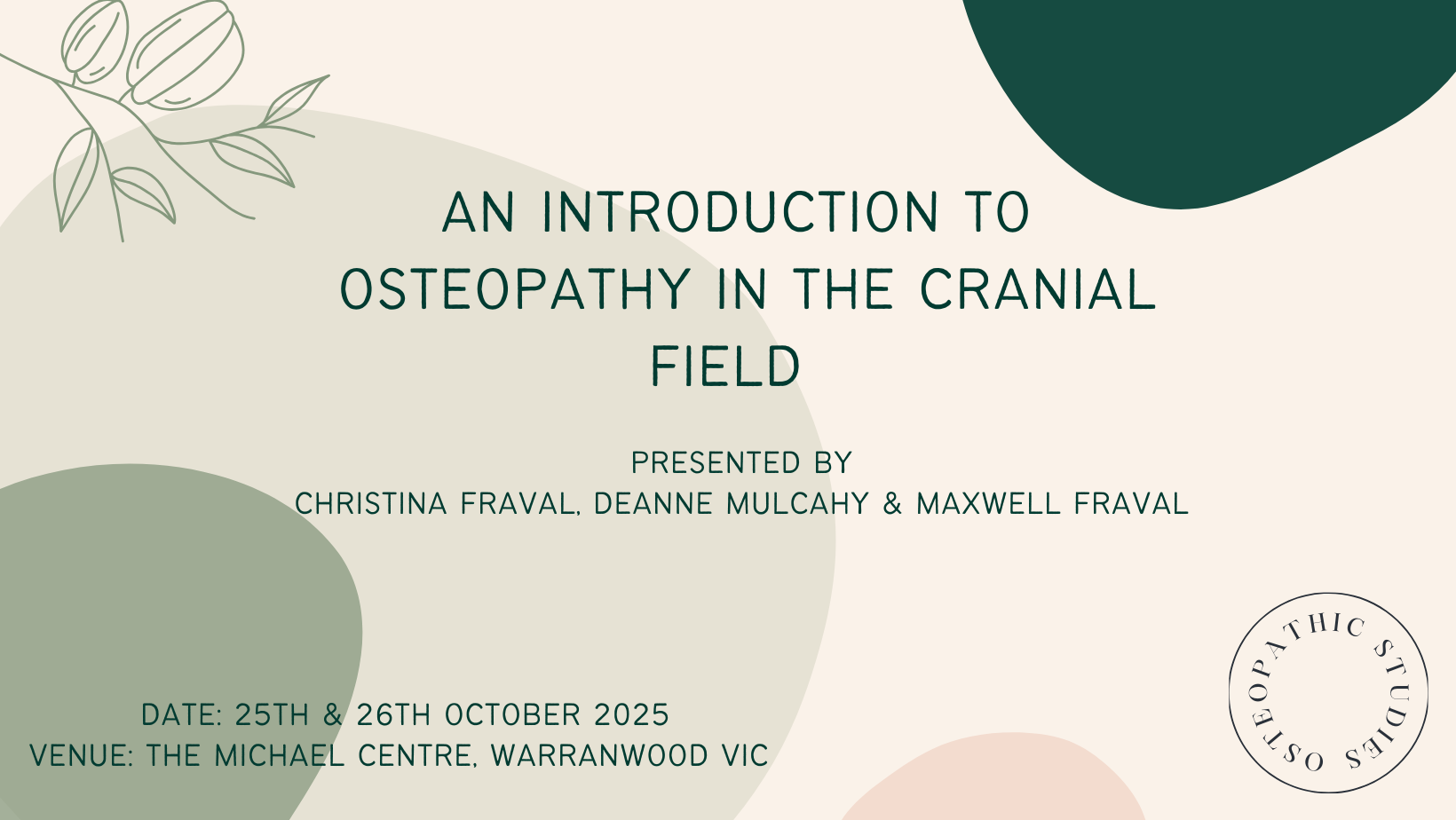 AN INTRODUCTION TO OSTEOPATHY IN THE CRANIAL FIELD

PRESENTED BY
CHRISTINA FRAVAL, DEANNE MULCAHY & MAXWELL FRAVAL

DATE: 25TH & 26TH OCTOBER 2025
VENUE: THE MICHAEL CENTRE, WARRANWOOD VIC

OSTEOPATHIC STUDIES